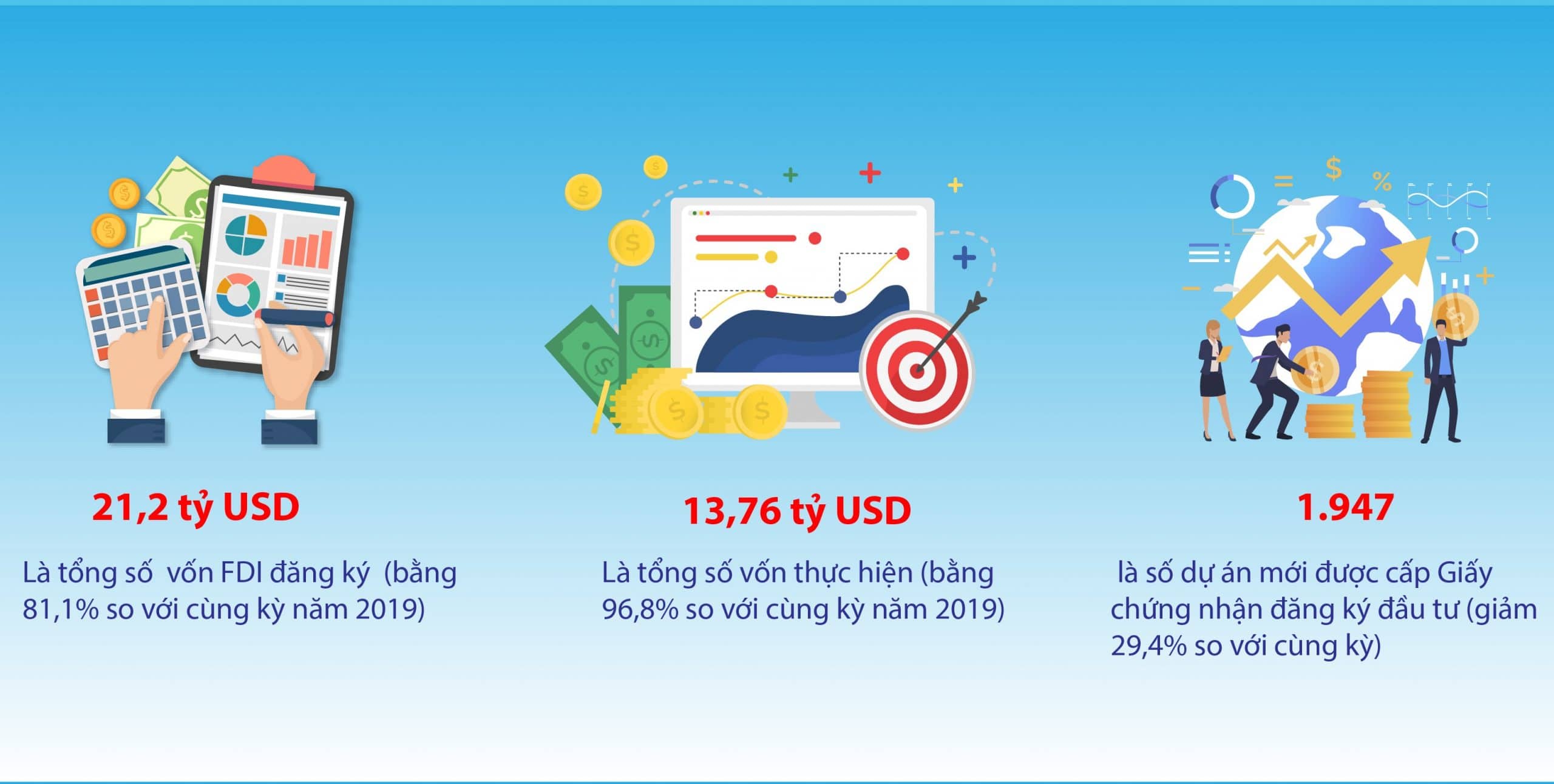 21,2 tỷ USD

Là tổng số vốn FDI đăng ký (bằng 81,1% so với cùng kỳ năm 2019)

13,76 tỷ USD

Là tổng số vốn thực hiện (bằng 96,8% so với cùng kỳ năm 2019)

1.947

là số dự án mới được cấp Giấy chứng nhận đăng ký đầu tư (giảm 29,4% so với cùng kỳ)